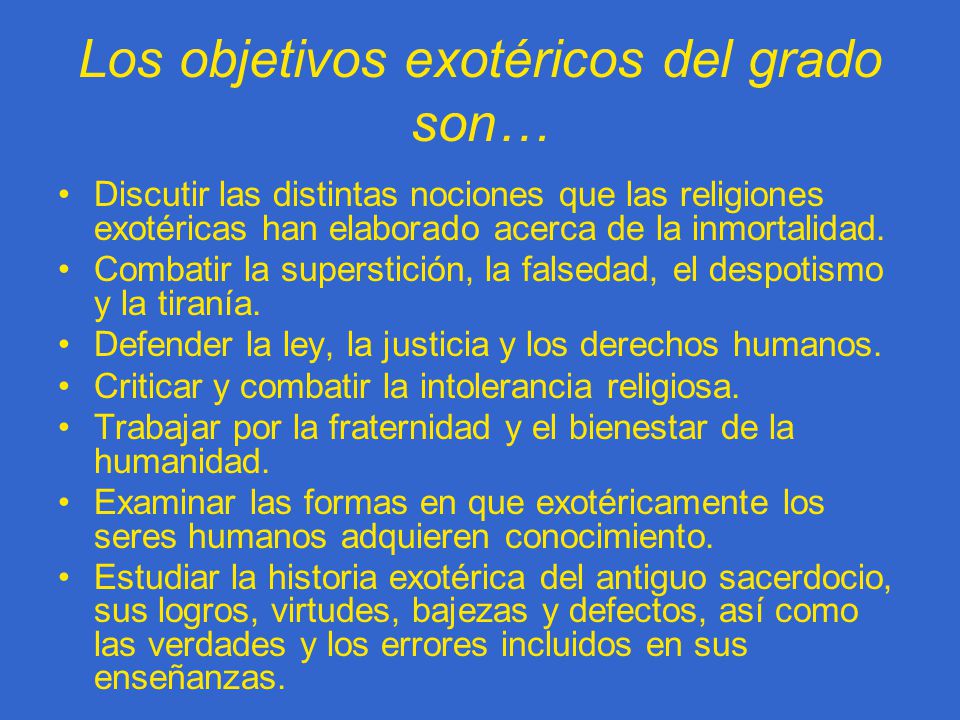 Los objetivos exotéricos del grado son…

• Discutir las distintas nociones que las religiones exotéricas han elaborado acerca de la inmortalidad.
• Combatir la superstición, la falsedad, el despotismo y la tiranía.
• Defender la ley, la justicia y los derechos humanos.
• Criticar y combatir la intolerancia religiosa.
• Trabajar por la fraternidad y el bienestar de la humanidad.
• Examinar las formas en que exotéricamente los seres humanos adquieren conocimiento.
• Estudiar la historia exotérica del antiguo sacerdocio, sus logros, virtudes, bajezas y defectos, así como las verdades y los errores incluidos en sus enseñanzas.